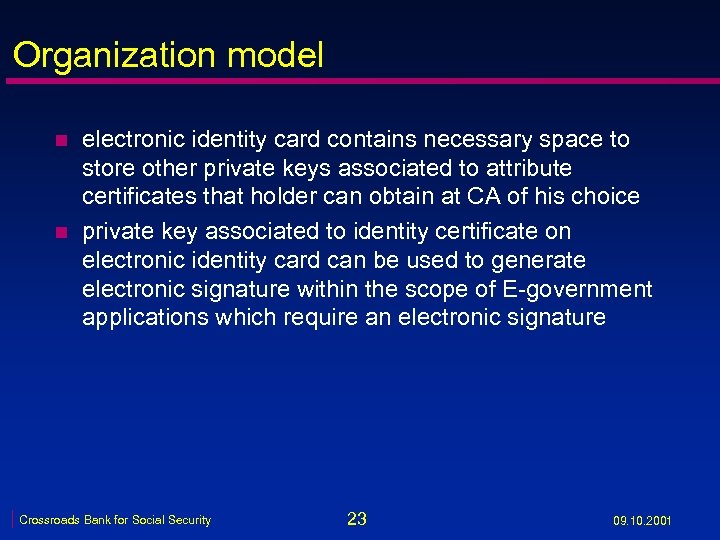 Organization model

- electronic identity card contains necessary space to store other private keys associated to attribute certificates that holder can obtain at CA of his choice
- private key associated to identity certificate on electronic identity card can be used to generate electronic signature within the scope of E-government applications which require an electronic signature

Crossroads Bank for Social Security 23 09.10.2001